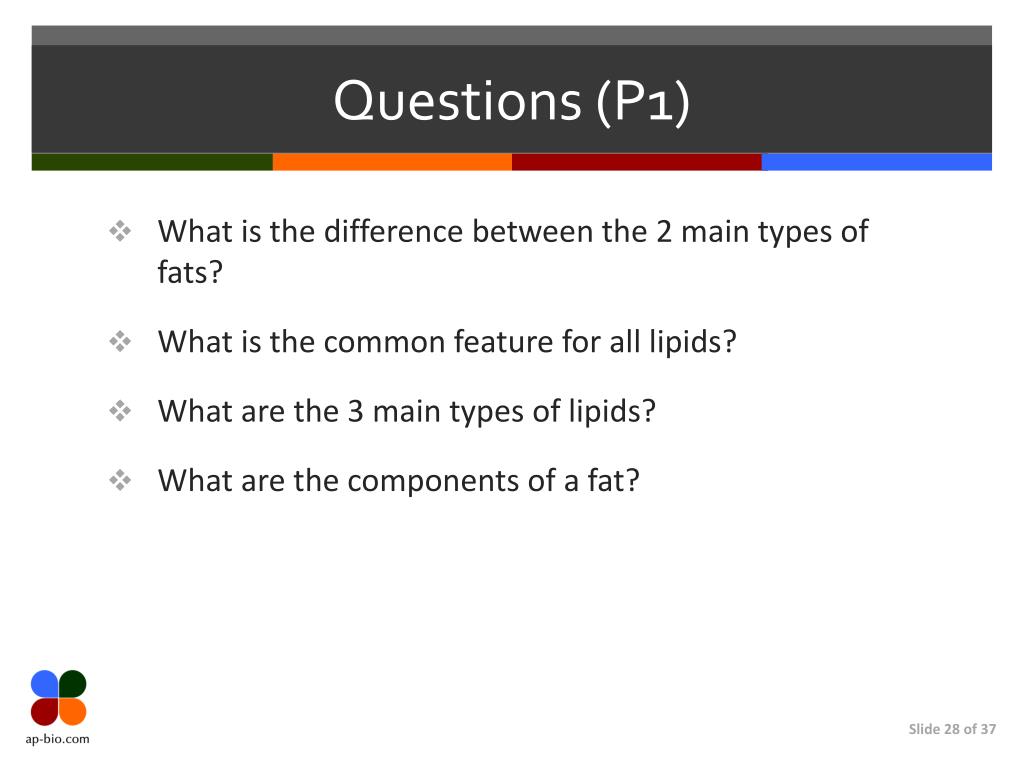 Questions (P1)

❖ What is the difference between the 2 main types of fats?

❖ What is the common feature for all lipids?

❖ What are the 3 main types of lipids?

❖ What are the components of a fat?

ap-bio.com

Slide 28 of 37